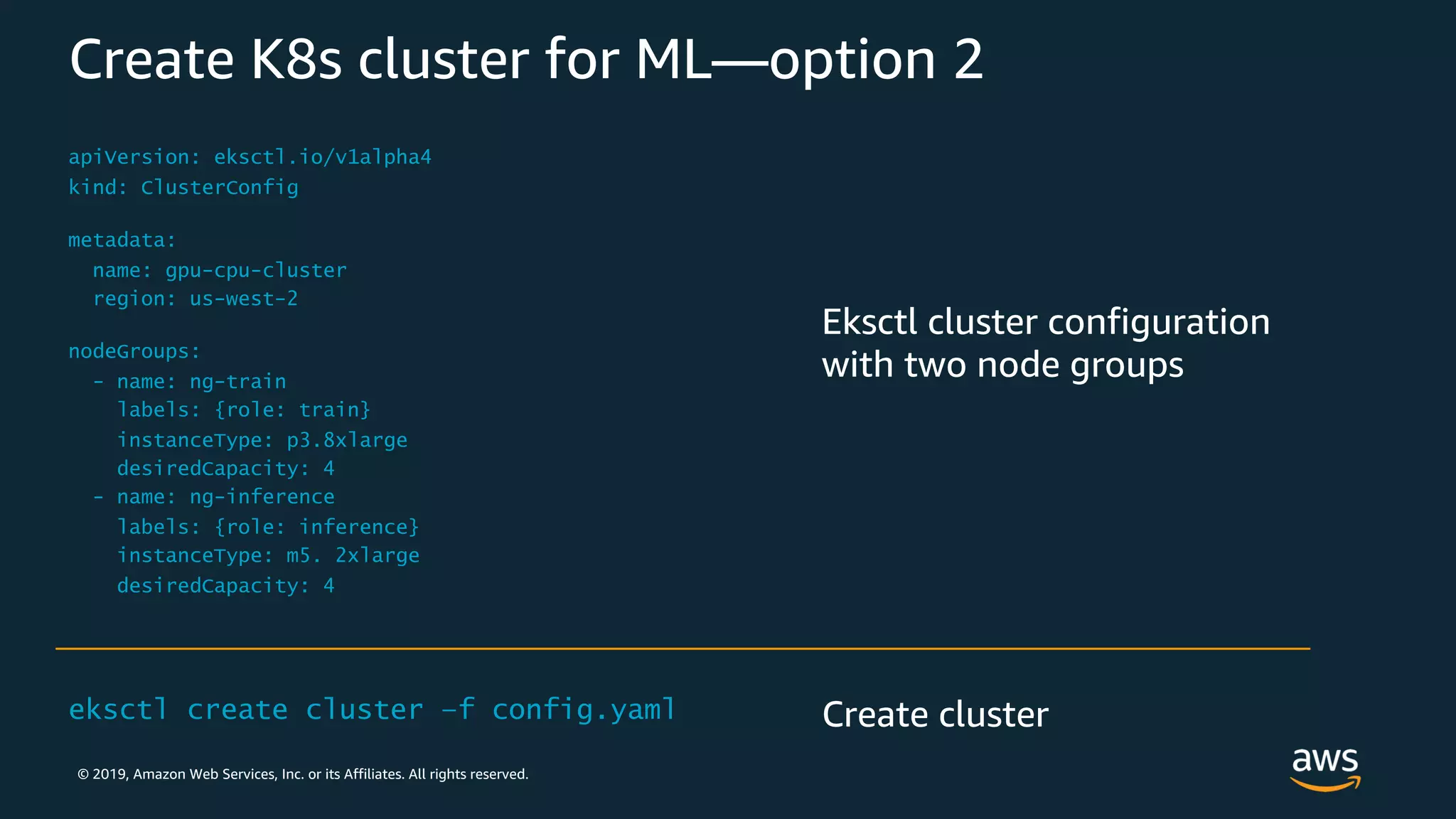 Create K8s cluster for ML—option 2

apiVersion: eksctl.io/v1alpha4
kind: ClusterConfig

metadata:
  name: gpu-cpu-cluster
  region: us-west-2

nodeGroups:
  - name: ng-train
    labels: {role: train}
    instanceType: p3.8xlarge
    desiredCapacity: 4
  - name: ng-inference
    labels: {role: inference}
    instanceType: m5. 2xlarge
    desiredCapacity: 4

Eksctl cluster configuration with two node groups

eksctl create cluster -f config.yaml

Create cluster

© 2019, Amazon Web Services, Inc. or its Affiliates. All rights reserved.

aws